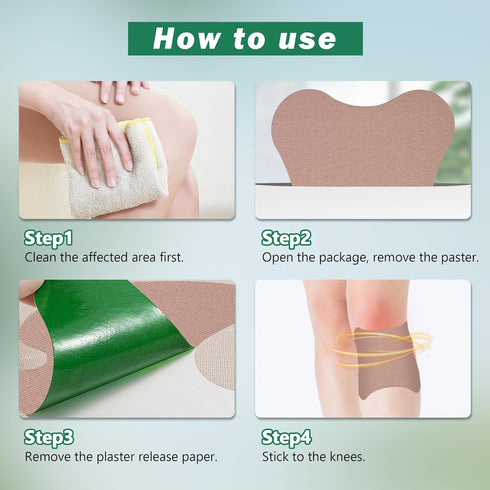 How to use

Step1
Clean the affected area first.

Step2
Open the package, remove the paster.

Step3
Remove the plaster release paper.

Step4
Stick to the knees.